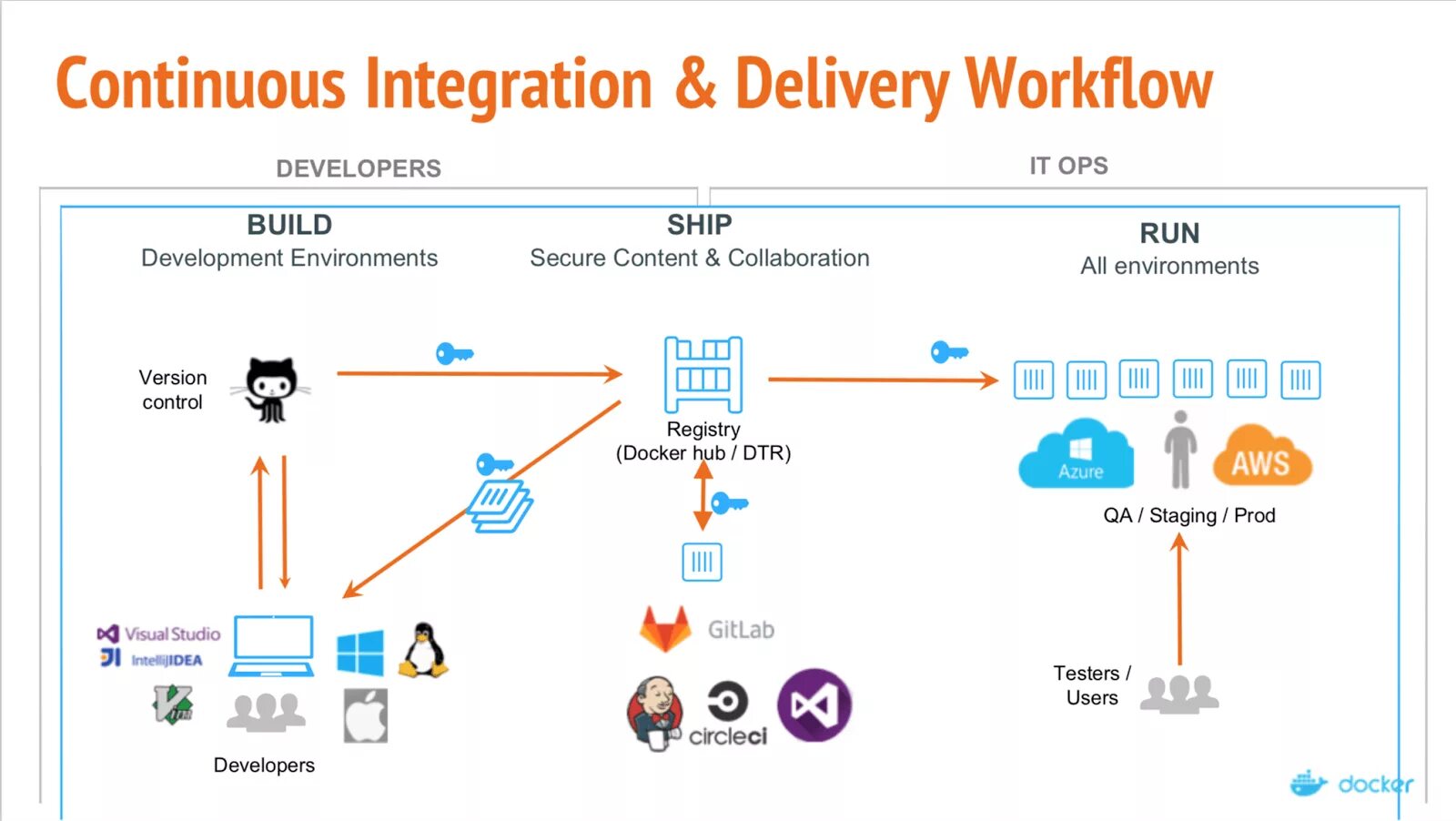 Continuous Integration & Delivery Workflow

DEVELOPERS

IT OPS

BUILD
Development Environments

SHIP
Secure Content & Collaboration

RUN
All environments

Version control

Registry
(Docker hub / DTR)

Azure

AWS

QA / Staging / Prod

Visual Studio

IntelliJIDEA

Developers

GitLab

circleci

Testers / Users

docker